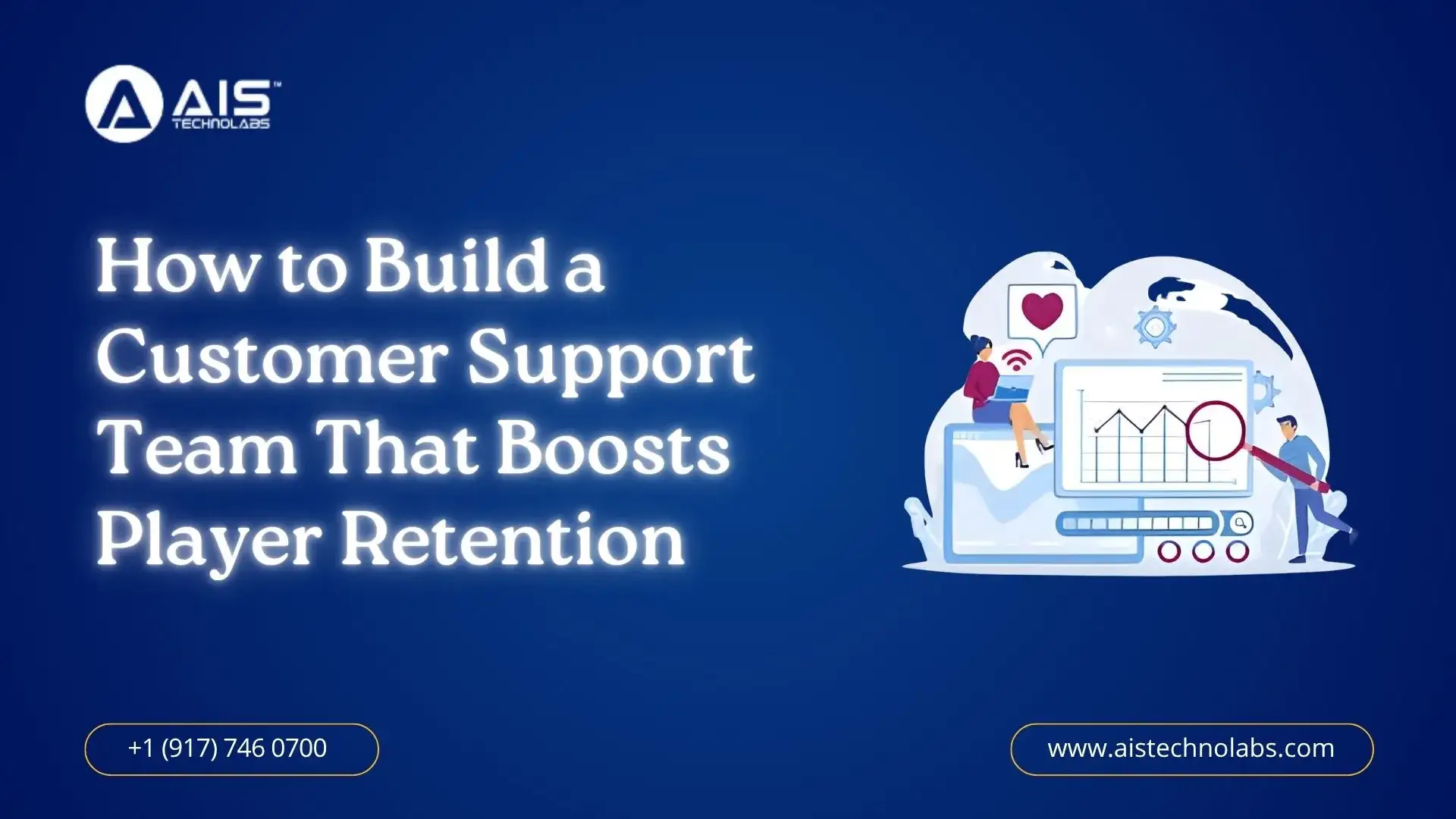 AIS™
TECHNOLABS

How to Build a Customer Support Team That Boosts Player Retention

+1 (917) 746 0700

www.aistechnolabs.com